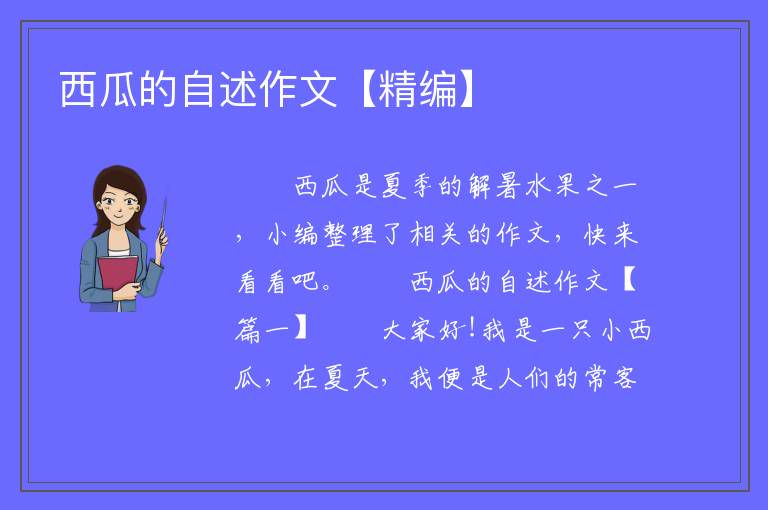 西瓜的自述作文【精编】

西瓜是夏季的解暑水果之一，小编整理了相关的作文，快来看看吧。　　西瓜的自述作文【篇一】　　大家好!我是一只小西瓜，在夏天，我便是人们的常客